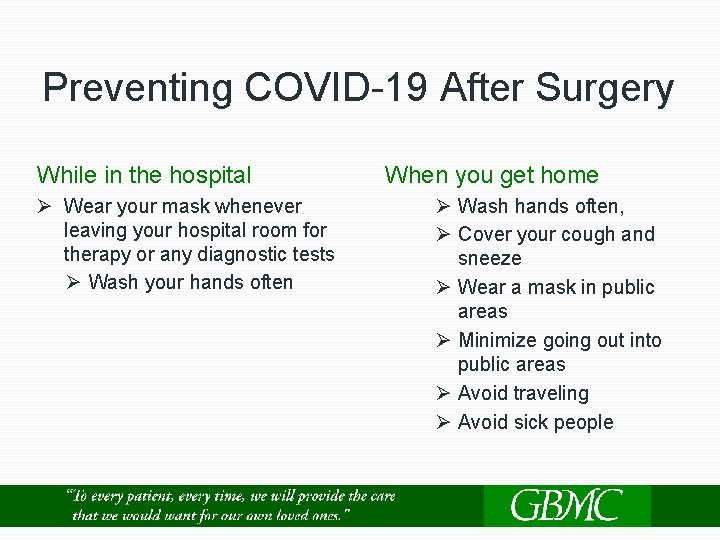 Preventing COVID-19 After Surgery

While in the hospital

➢ Wear your mask whenever leaving your hospital room for therapy or any diagnostic tests

➢ Wash your hands often

When you get home

➢ Wash hands often,

➢ Cover your cough and sneeze

➢ Wear a mask in public areas

➢ Minimize going out into public areas

➢ Avoid traveling

➢ Avoid sick people

"To every patient, every time, we will provide the care that we would want for our own loved ones."

GBMC